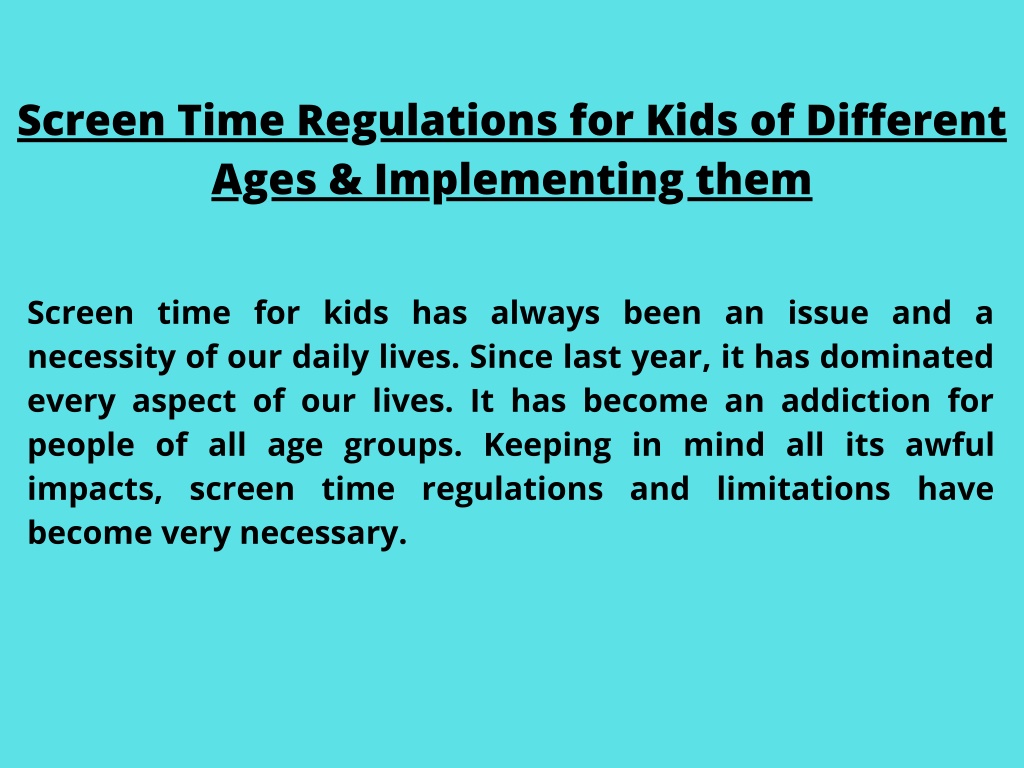 Screen Time Regulations for Kids of Different Ages & Implementing them

Screen time for kids has always been an issue and a necessity of our daily lives. Since last year, it has dominated every aspect of our lives. It has become an addiction for people of all age groups. Keeping in mind all its awful impacts, screen time regulations and limitations have become very necessary.